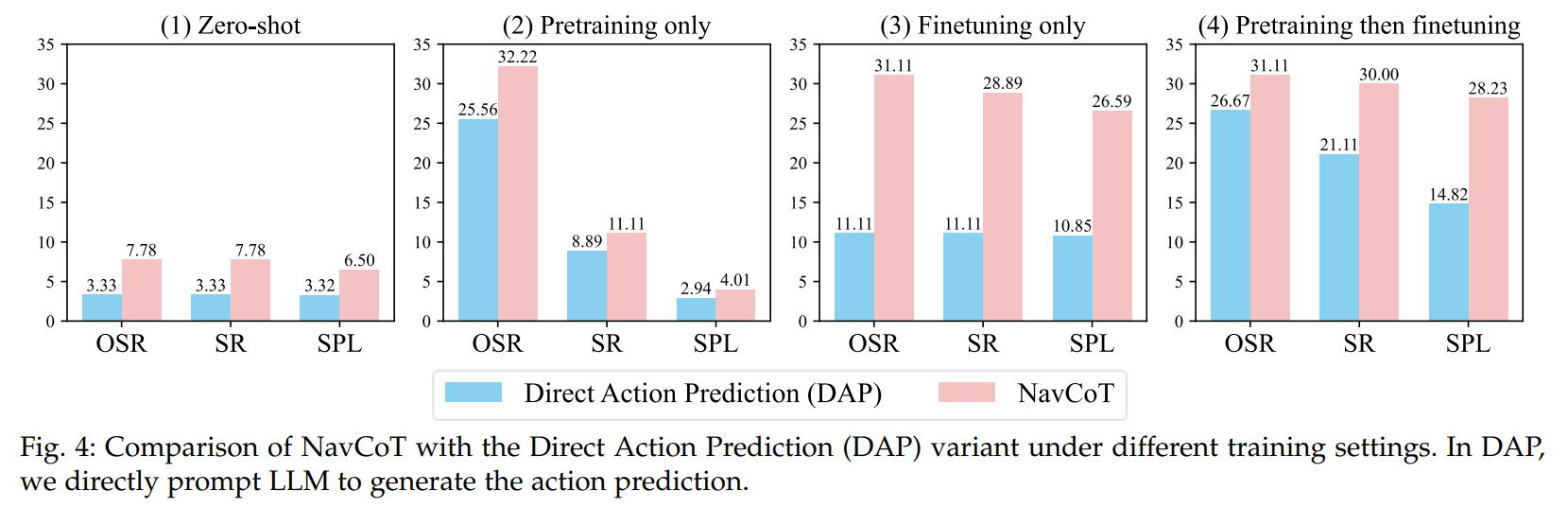 (1) Zero-shot

35
30
25
20
15
10
5
0

3.33 7.78 3.33 7.78 3.32 6.50

OSR SR SPL

(2) Pretraining only

35
30
25
20
15
10
5
0

25.56 32.22 8.89 11.11 2.94 4.01

OSR SR SPL

(3) Finetuning only

35
30
25
20
15
10
5
0

11.11 31.11 11.11 28.89 10.85 26.59

OSR SR SPL

(4) Pretraining then finetuning

35
30
25
20
15
10
5
0

26.67 31.11 21.11 30.00 14.82 28.23

OSR SR SPL

Direct Action Prediction (DAP) NavCoT

Fig. 4: Comparison of NavCoT with the Direct Action Prediction (DAP) variant under different training settings. In DAP, we directly prompt LLM to generate the action prediction.